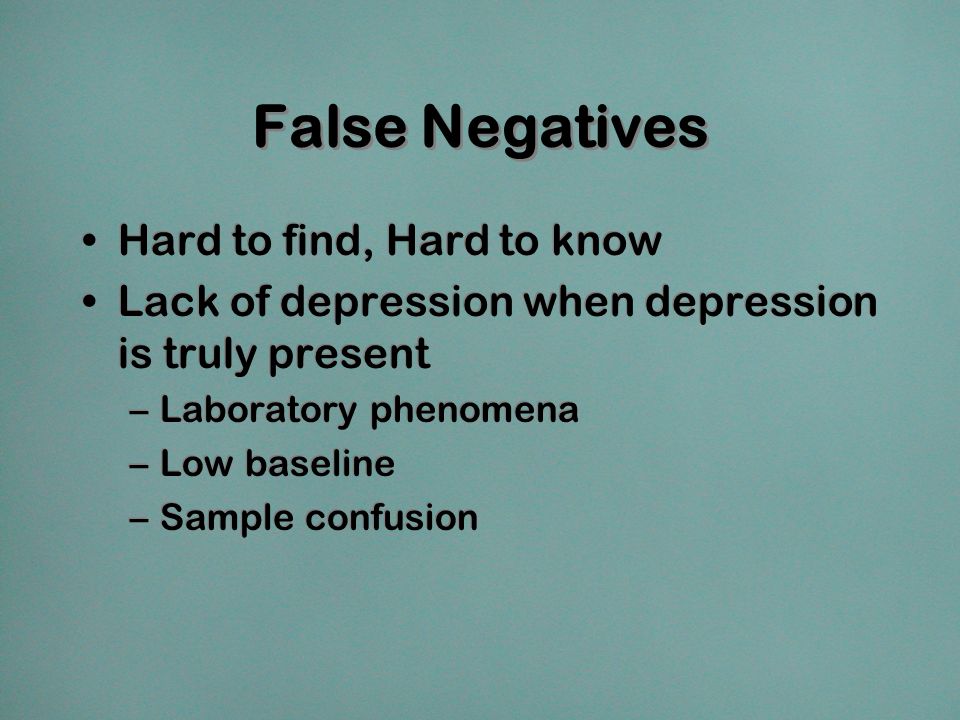 False Negatives

• Hard to find, Hard to know
• Lack of depression when depression is truly present
– Laboratory phenomena
– Low baseline
– Sample confusion